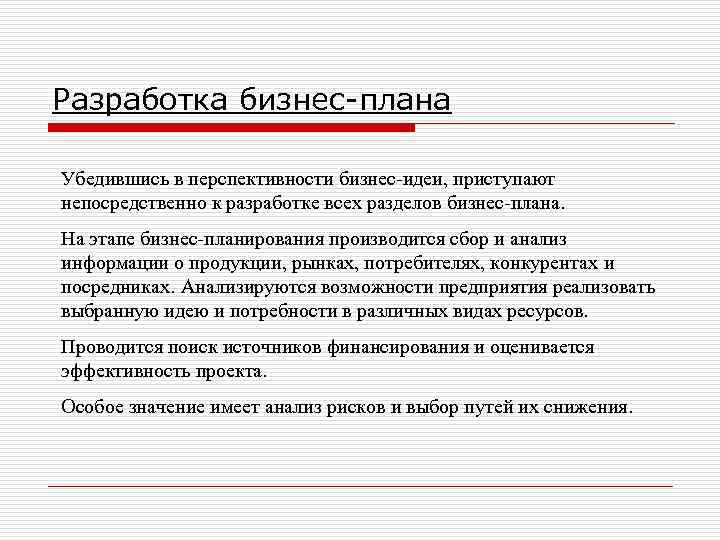 Разработка бизнес-плана

Убедившись в перспективности бизнес-идеи, приступают непосредственно к разработке всех разделов бизнес-плана.

На этапе бизнес-планирования производится сбор и анализ информации о продукции, рынках, потребителях, конкурентах и посредниках. Анализируются возможности предприятия реализовать выбранную идею и потребности в различных видах ресурсов.

Проводится поиск источников финансирования и оценивается эффективность проекта.

Особое значение имеет анализ рисков и выбор путей их снижения.